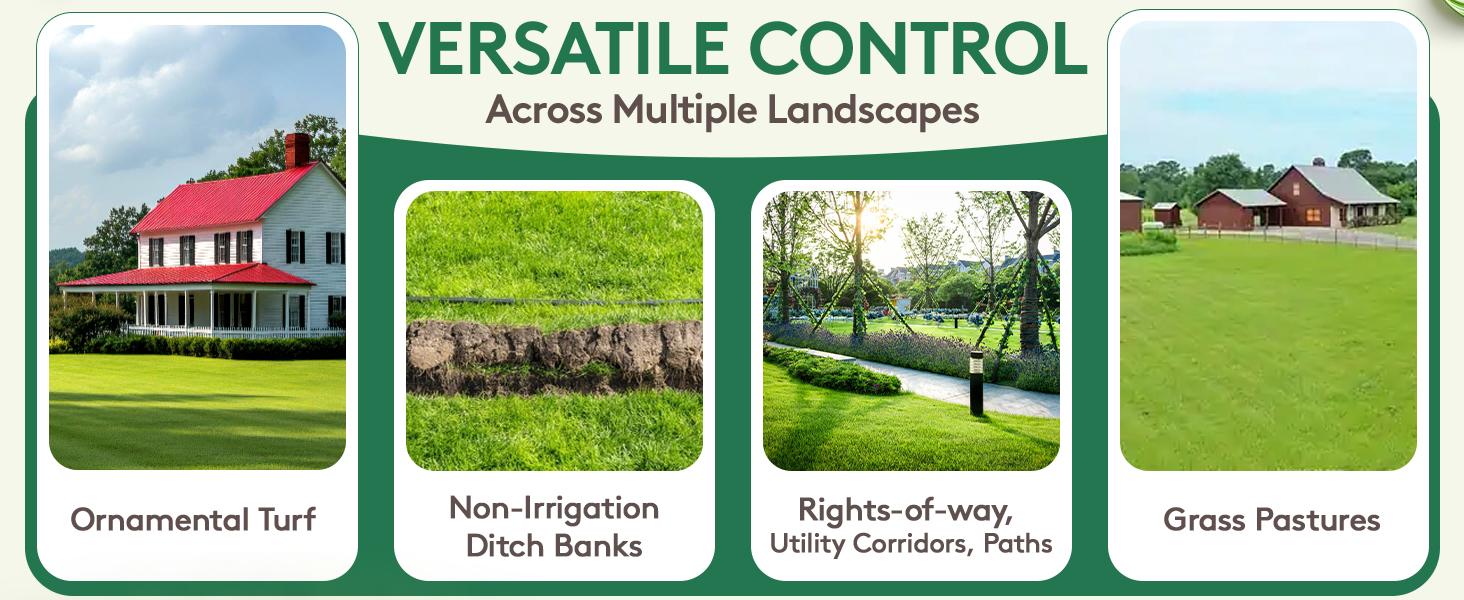 VERSATILE CONTROL
Across Multiple Landscapes

Ornamental Turf

Non-Irrigation Ditch Banks

Rights-of-way, Utility Corridors, Paths

Grass Pastures